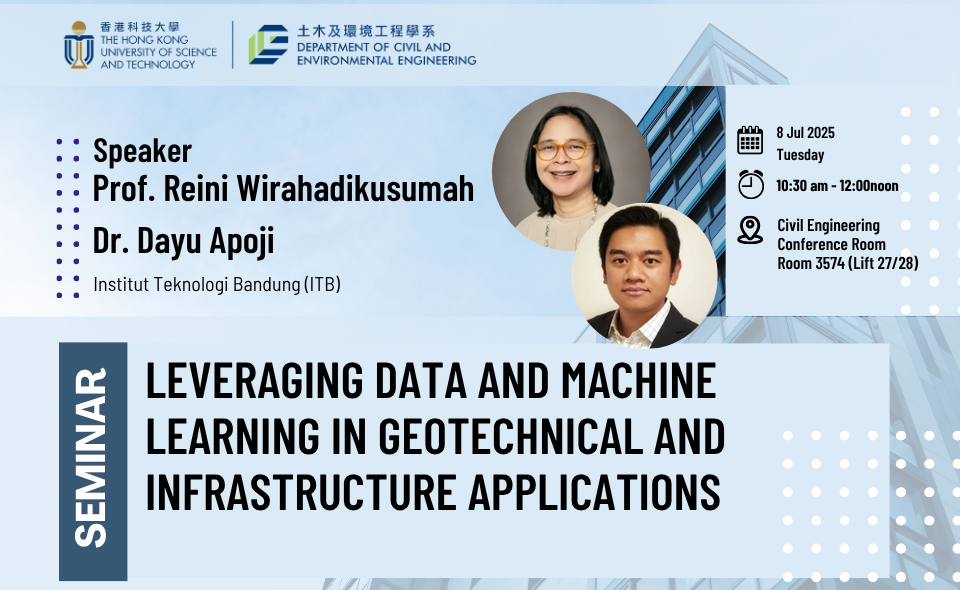 香港科技大學
THE HONG KONG UNIVERSITY OF SCIENCE AND TECHNOLOGY

土木及環境工程學系
DEPARTMENT OF CIVIL AND ENVIRONMENTAL ENGINEERING

Speaker
Prof. Reini Wirahadikusumah
Dr. Dayu Apoji
Institut Teknologi Bandung (ITB)

8 Jul 2025
Tuesday

10:30 am - 12:00noon

Civil Engineering Conference Room
Room 3574 (Lift 27/28)

SEMINAR

LEVERAGING DATA AND MACHINE LEARNING IN GEOTECHNICAL AND INFRASTRUCTURE APPLICATIONS